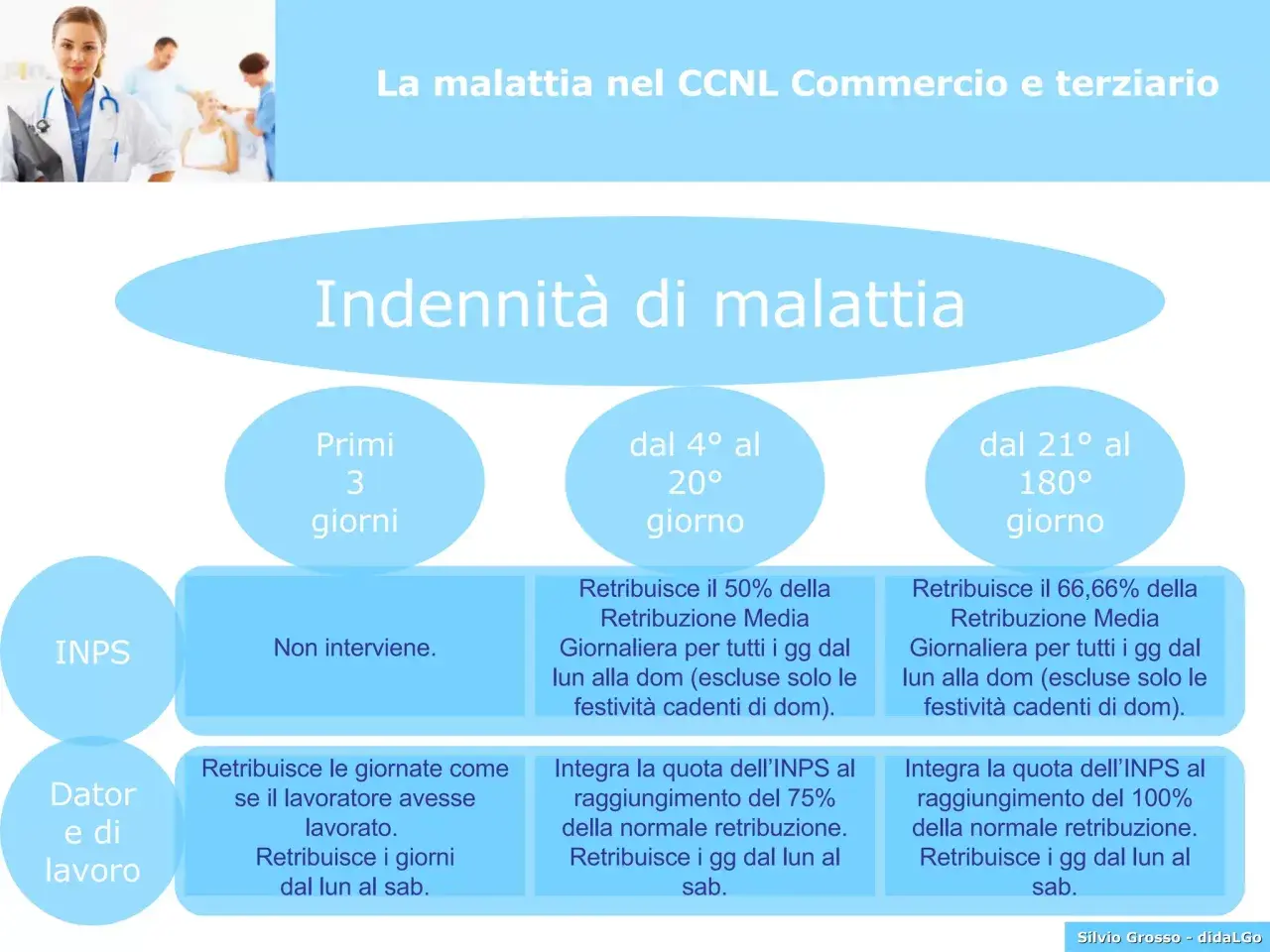 La malattia nel CCNL Commercio e terziario

Indennità di malattia

| | Primi 3 giorni | dal 4° al 20° giorno | dal 21° al 180° giorno |
|---|---|---|---|
| INPS | Non interviene. | Retribuisce il 50% della Retribuzione Media Giornaliera per tutti i gg dal lun alla dom (escluse solo le festività cadenti di dom). | Retribuisce il 66,66% della Retribuzione Media Giornaliera per tutti i gg dal lun alla dom (escluse solo le festività cadenti di dom). |
| Dator e di lavoro | Retribuisce le giornate come se il lavoratore avesse lavorato. Retribuisce i giorni dal lun al sab. | Integra la quota dell'INPS al raggiungimento del 75% della normale retribuzione. Retribuisce i gg dal lun al sab. | Integra la quota dell'INPS al raggiungimento del 100% della normale retribuzione. Retribuisce i gg dal lun al sab. |

Silvio Grosso - didaLGo